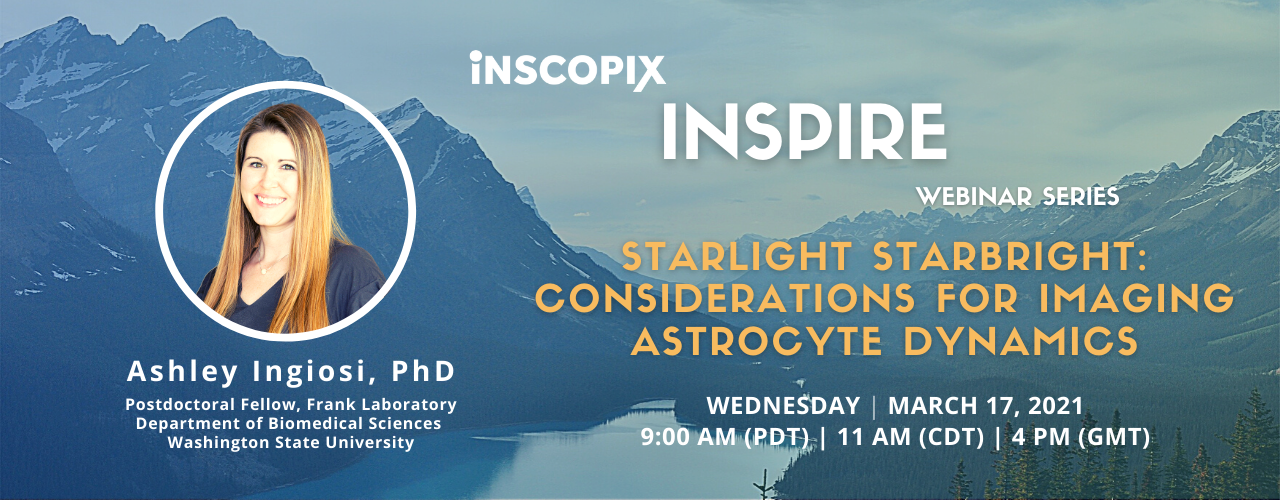 INSCOPIX
INSPIRE
WEBINAR SERIES

STARLIGHT STARBRIGHT: CONSIDERATIONS FOR IMAGING ASTROCYTE DYNAMICS

WEDNESDAY | MARCH 17, 2021
9:00 AM (PDT) | 11 AM (CDT) | 4 PM (GMT)

Ashley Ingiosi, PhD
Postdoctoral Fellow, Frank Laboratory
Department of Biomedical Sciences
Washington State University